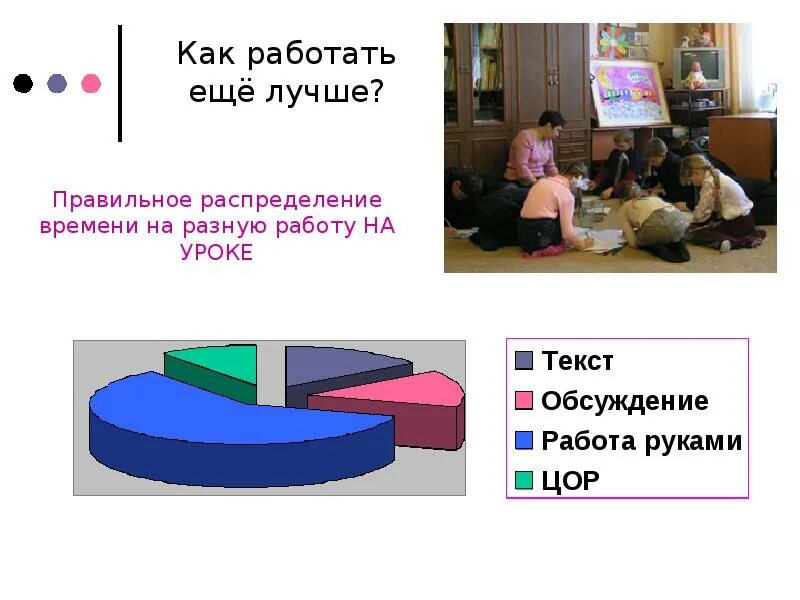 Как работать ещё лучше?

Правильное распределение времени на разную работу НА УРОКЕ

Текст
Обсуждение
Работа руками
ЦОР